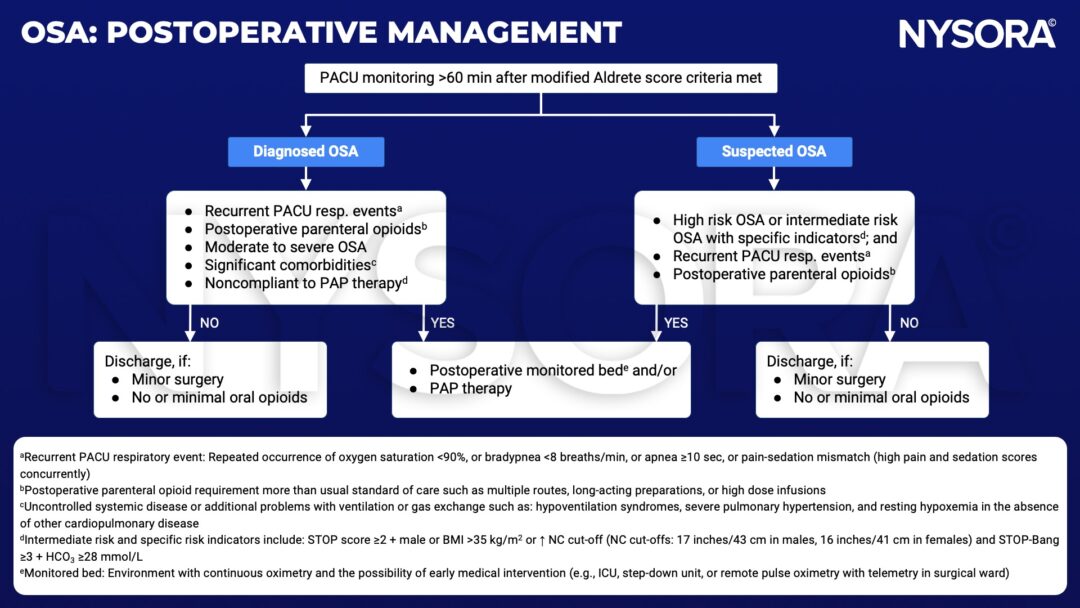 OSA: POSTOPERATIVE MANAGEMENT

NYSORA©

PACU monitoring >60 min after modified Aldrete score criteria met

Diagnosed OSA

Suspected OSA

- Recurrent PACU resp. events$^a$
- Postoperative parenteral opioids$^b$
- Moderate to severe OSA
- Significant comorbidities$^c$
- Noncompliant to PAP therapy$^d$

- High risk OSA or intermediate risk OSA with specific indicators$^d$; and
- Recurrent PACU resp. events$^a$
- Postoperative parenteral opioids$^b$

NO

YES

YES

NO

Discharge, if:
- Minor surgery
- No or minimal oral opioids

- Postoperative monitored bed$^e$ and/or
- PAP therapy

Discharge, if:
- Minor surgery
- No or minimal oral opioids

$^a$Recurrent PACU respiratory event: Repeated occurrence of oxygen saturation <90%, or bradypnea <8 breaths/min, or apnea ≥10 sec, or pain-sedation mismatch (high pain and sedation scores concurrently)
$^b$Postoperative parenteral opioid requirement more than usual standard of care such as multiple routes, long-acting preparations, or high dose infusions
$^c$Uncontrolled systemic disease or additional problems with ventilation or gas exchange such as: hypoventilation syndromes, severe pulmonary hypertension, and resting hypoxemia in the absence of other cardiopulmonary disease
$^d$Intermediate risk and specific risk indicators include: STOP score ≥2 + male or BMI >35 kg/m$^2$ or ↑ NC cut-off (NC cut-offs: 17 inches/43 cm in males, 16 inches/41 cm in females) and STOP-Bang ≥3 + $HCO_3$ ≥28 mmol/L
$^e$Monitored bed: Environment with continuous oximetry and the possibility of early medical intervention (e.g., ICU, step-down unit, or remote pulse oximetry with telemetry in surgical ward)